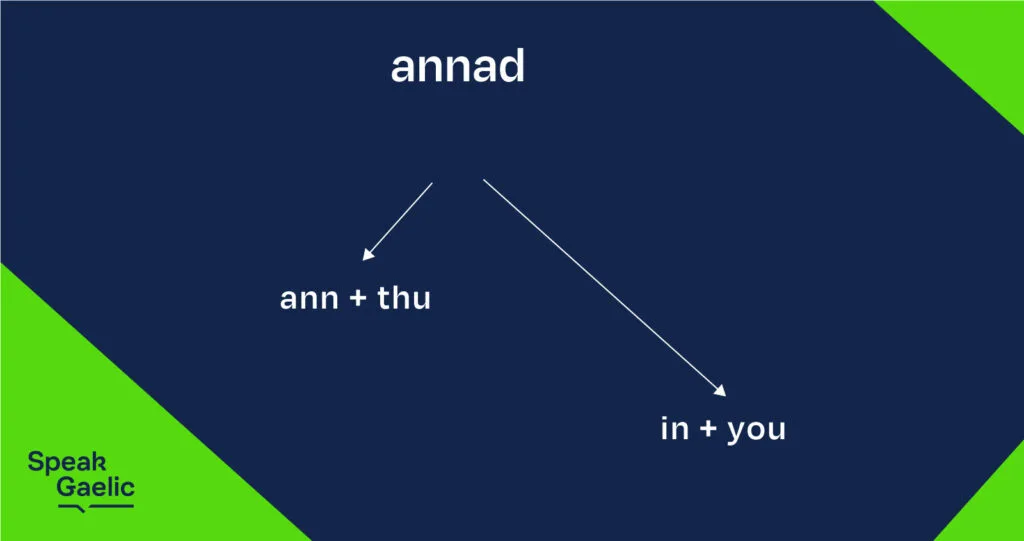 annad

ann + thu

in + you

Speak
Gaelic